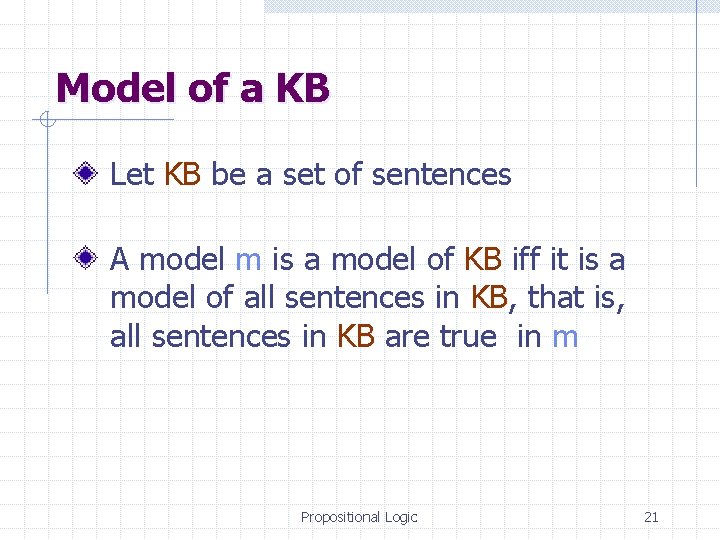 Model of a KB

Let KB be a set of sentences

A model m is a model of KB iff it is a model of all sentences in KB, that is, all sentences in KB are true in m

Propositional Logic

21